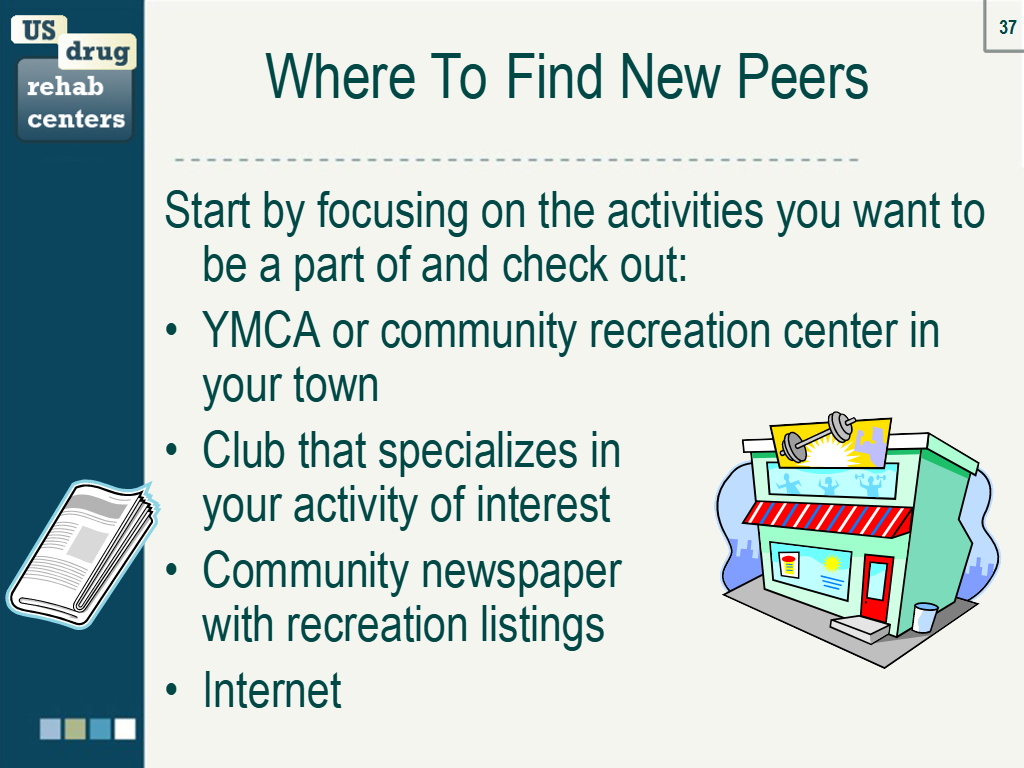 US drug rehab centers

37

Where To Find New Peers

Start by focusing on the activities you want to be a part of and check out:

• YMCA or community recreation center in your town
• Club that specializes in your activity of interest
• Community newspaper with recreation listings
• Internet